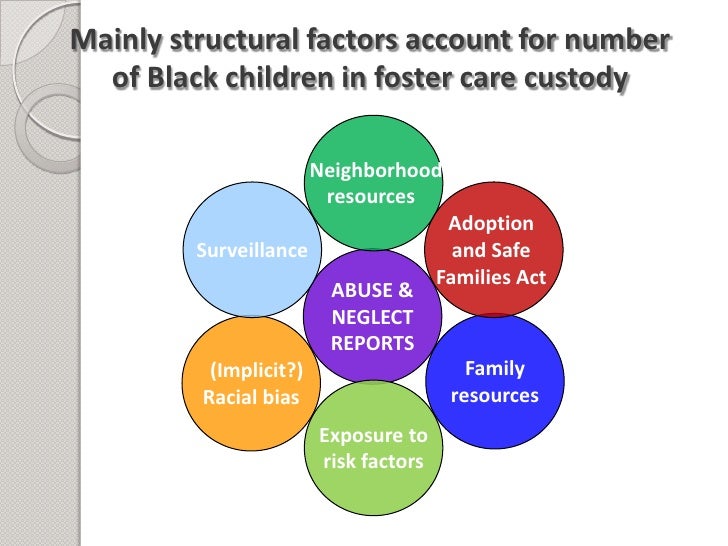 Mainly structural factors account for number of Black children in foster care custody

Neighborhood resources

Surveillance

Adoption and Safe Families Act

ABUSE & NEGLECT REPORTS

(Implicit?) Racial bias

Family resources

Exposure to risk factors